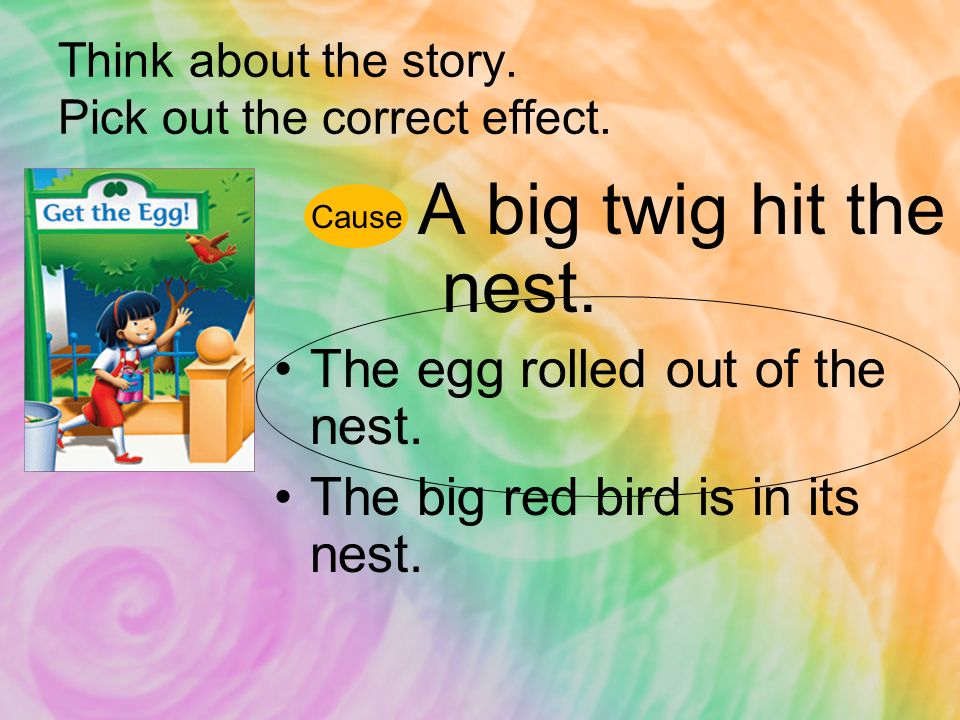 Think about the story.
Pick out the correct effect.

Get the Egg!

Cause A big twig hit the nest.

• The egg rolled out of the nest.
• The big red bird is in its nest.